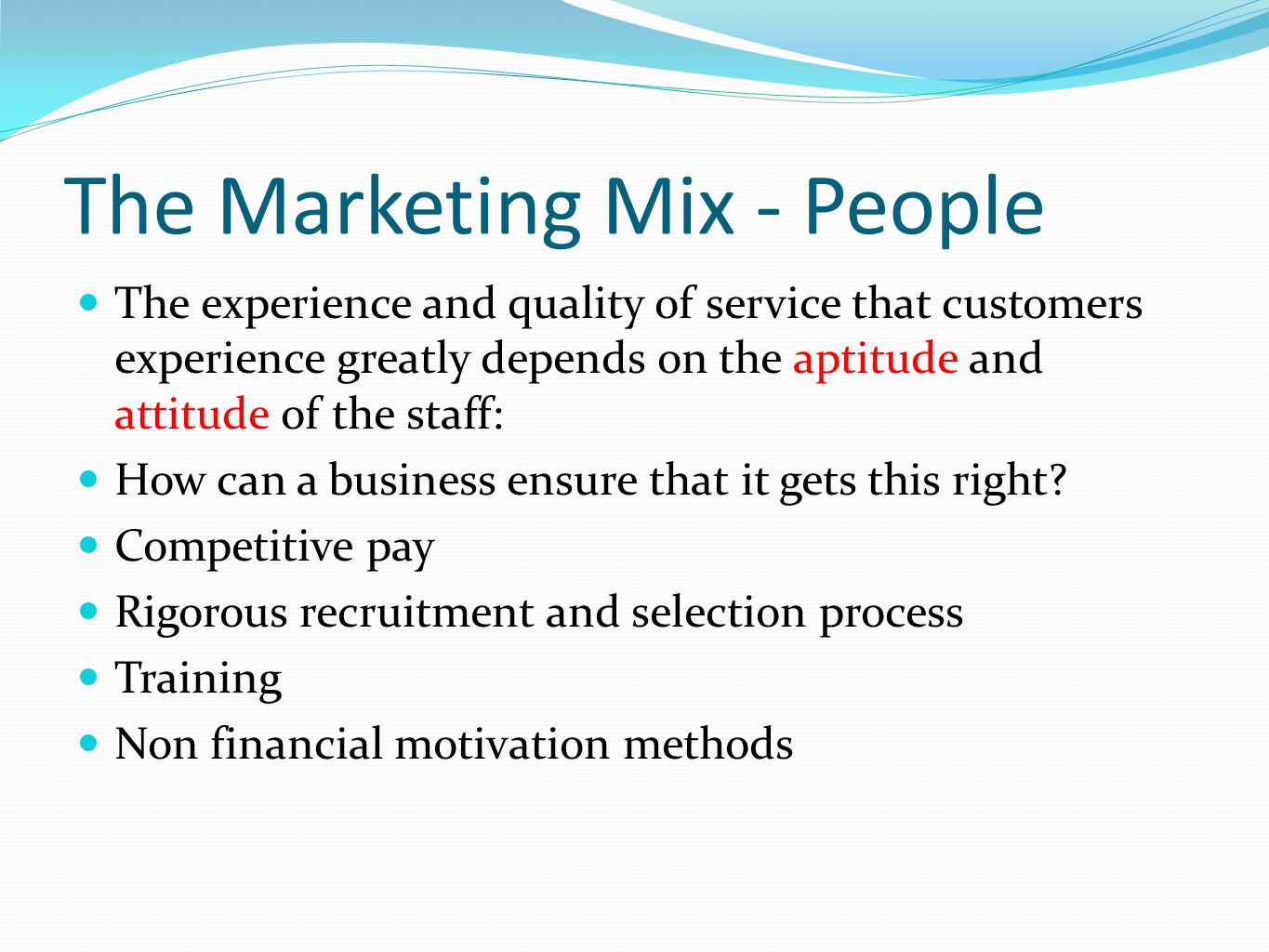 The Marketing Mix - People

- The experience and quality of service that customers experience greatly depends on the aptitude and attitude of the staff:
- How can a business ensure that it gets this right?
- Competitive pay
- Rigorous recruitment and selection process
- Training
- Non financial motivation methods